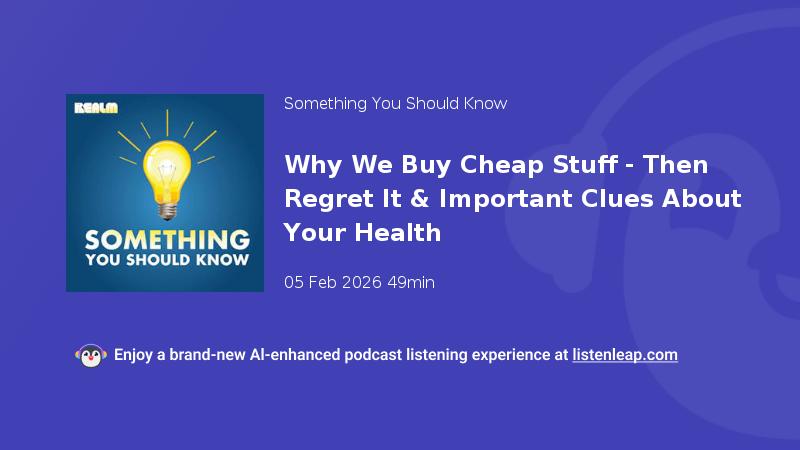 REALM

SOMETHING YOU SHOULD KNOW

Something You Should Know

Why We Buy Cheap Stuff - Then Regret It & Important Clues About Your Health

05 Feb 2026 49min

Enjoy a brand-new AI-enhanced podcast listening experience at listenleap.com